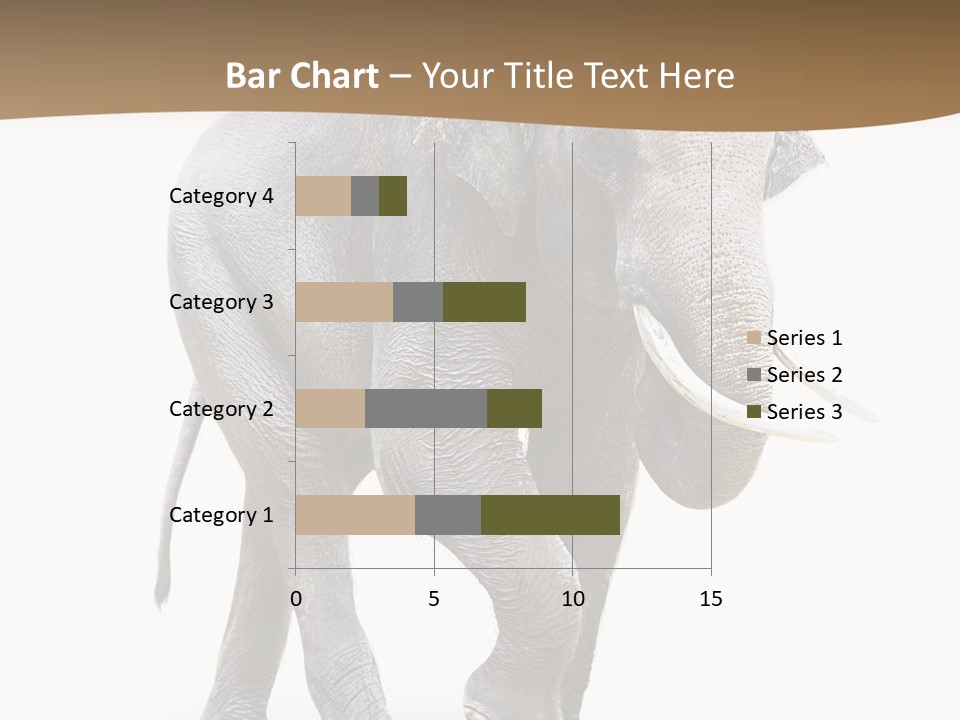 Bar Chart – Your Title Text Here

Category 4
Category 3
Category 2
Category 1

0
5
10
15

Series 1
Series 2
Series 3